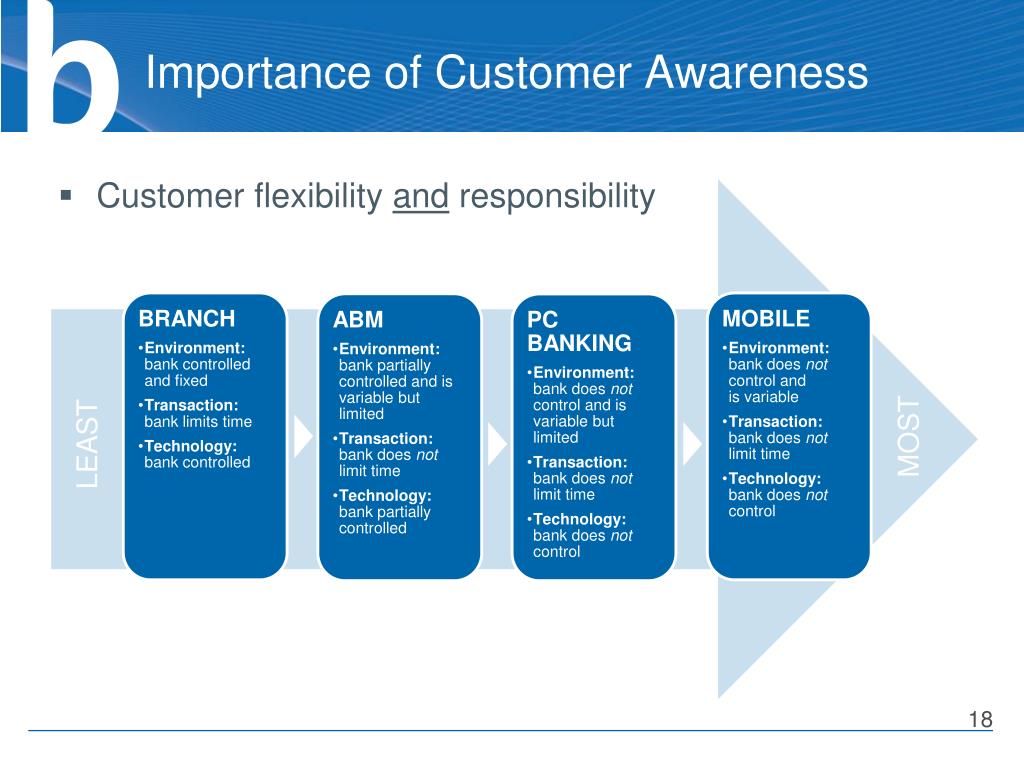 b

Importance of Customer Awareness

▪ Customer flexibility and responsibility

LEAST

BRANCH
•Environment: bank controlled and fixed
•Transaction: bank limits time
•Technology: bank controlled

ABM
•Environment: bank partially controlled and is variable but limited
•Transaction: bank does not limit time
•Technology: bank partially controlled

PC BANKING
•Environment: bank does not control and is variable but limited
•Transaction: bank does not limit time
•Technology: bank does not control

MOBILE
•Environment: bank does not control and is variable
•Transaction: bank does not limit time
•Technology: bank does not control

MOST

18